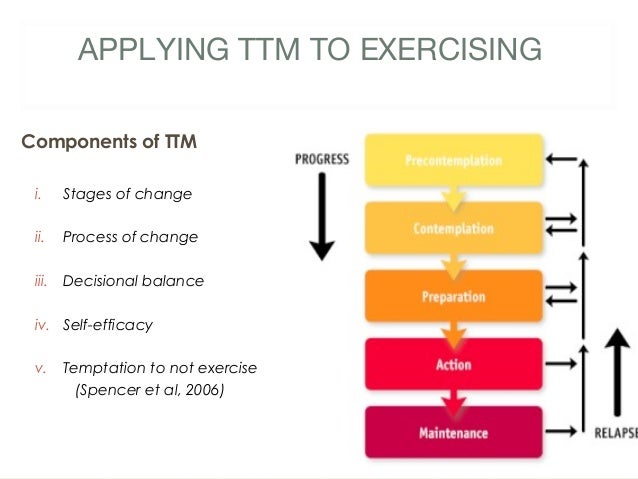 APPLYING TTM TO EXERCISING

Components of TTM

i. Stages of change

ii. Process of change

iii. Decisional balance

iv. Self-efficacy

v. Temptation to not exercise (Spencer et al, 2006)

PROGRESS

Precontemplation

Contemplation

Preparation

Action

Maintenance

RELAPSE